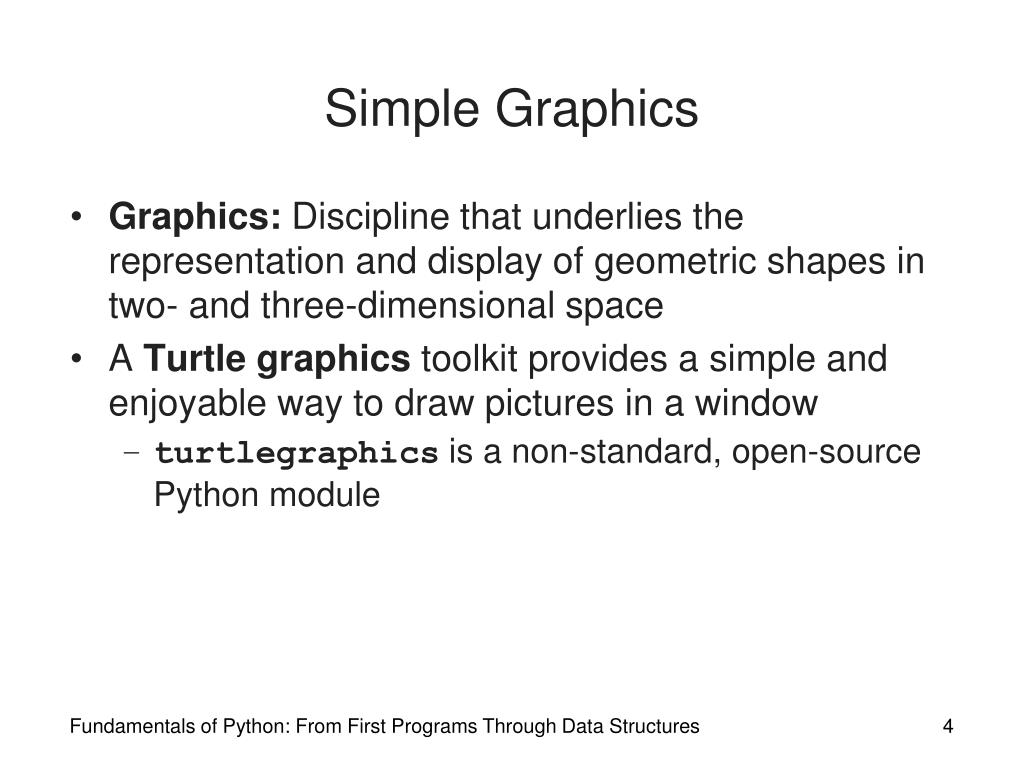 Simple Graphics

• Graphics: Discipline that underlies the representation and display of geometric shapes in two- and three-dimensional space

• A Turtle graphics toolkit provides a simple and enjoyable way to draw pictures in a window

– turtlegraphics is a non-standard, open-source Python module

Fundamentals of Python: From First Programs Through Data Structures

4